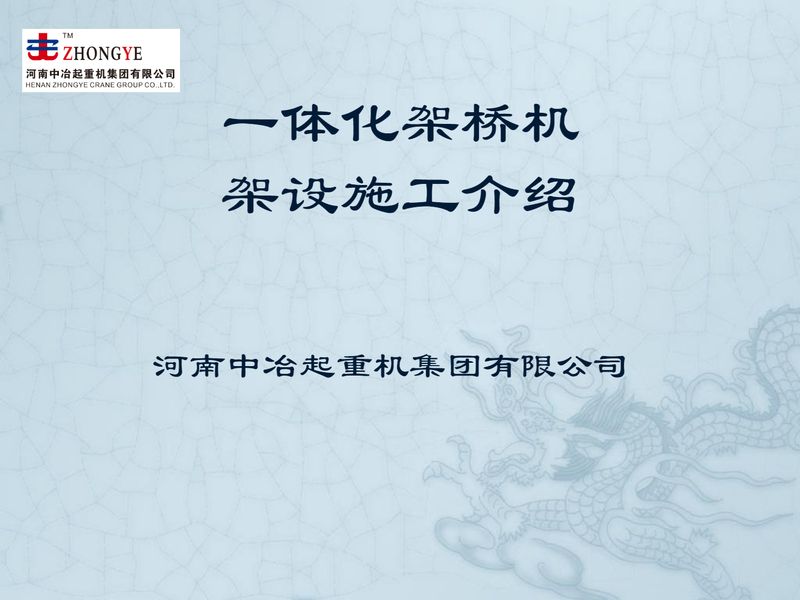 TM
ZHONGYE
河南中冶起重机集团有限公司
HENAN ZHONGYE CRANE GROUP CO.,LTD.

一体化架桥机
架设施工介绍

河南中冶起重机集团有限公司